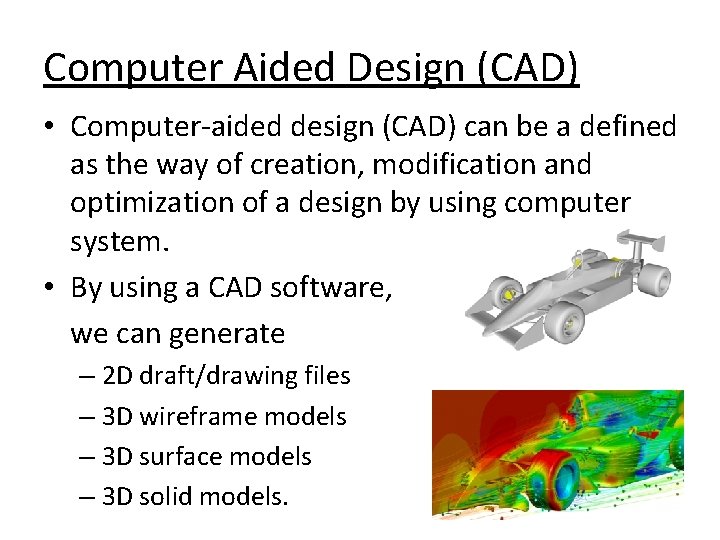 Computer Aided Design (CAD)

• Computer-aided design (CAD) can be a defined as the way of creation, modification and optimization of a design by using computer system.

• By using a CAD software, we can generate

– 2D draft/drawing files

– 3D wireframe models

– 3D surface models

– 3D solid models.